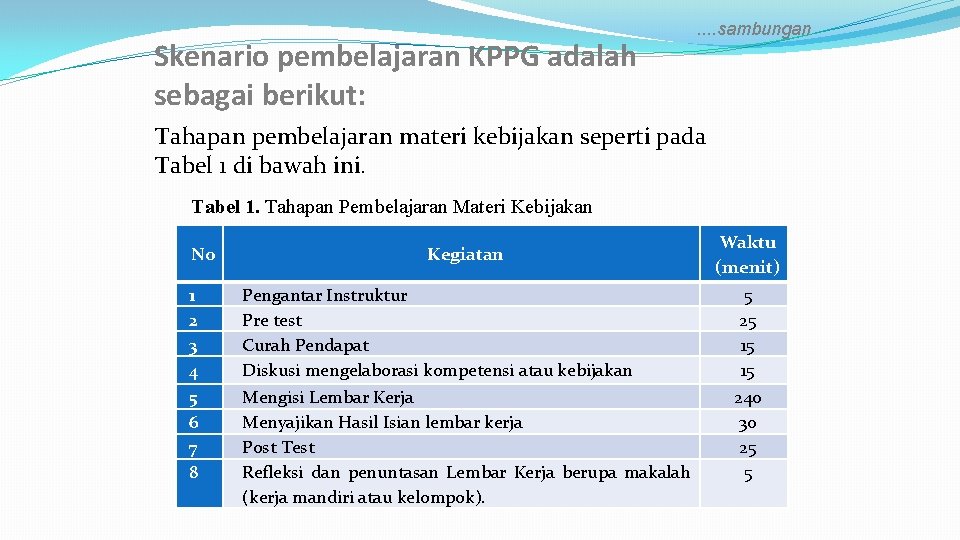 ….sambungan

Skenario pembelajaran KPPG adalah sebagai berikut:

Tahapan pembelajaran materi kebijakan seperti pada Tabel 1 di bawah ini.

Tabel 1. Tahapan Pembelajaran Materi Kebijakan

| No | Kegiatan | Waktu (menit) |
|---|---|---|
| 1 | Pengantar Instruktur | 5 |
| 2 | Pre test | 25 |
| 3 | Curah Pendapat | 15 |
| 4 | Diskusi mengelaborasi kompetensi atau kebijakan | 15 |
| 5 | Mengisi Lembar Kerja | 240 |
| 6 | Menyajikan Hasil Isian lembar kerja | 30 |
| 7 | Post Test | 25 |
| 8 | Refleksi dan penuntasan Lembar Kerja berupa makalah (kerja mandiri atau kelompok). | 5 |